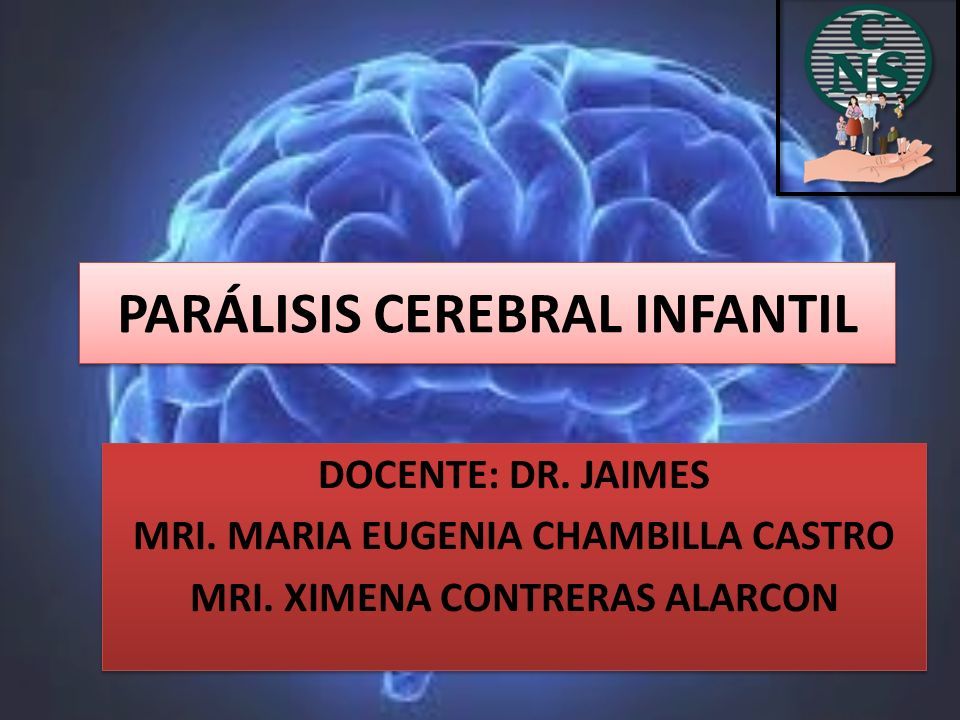 CNS

PARÁLISIS CEREBRAL INFANTIL

DOCENTE: DR. JAIMES
MRI. MARIA EUGENIA CHAMBILLA CASTRO
MRI. XIMENA CONTRERAS ALARCON